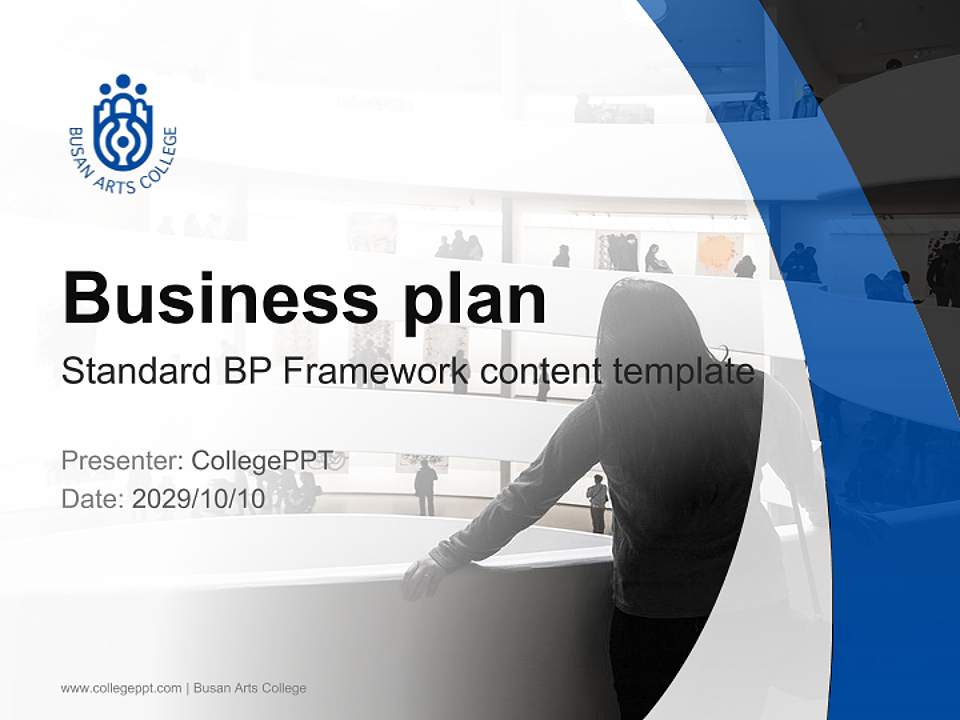 BUSAN ARTS COLLEGE

Business plan

Standard BP Framework content template

Presenter: CollegePPT
Date: 2029/10/10

www.collegeppt.com | Busan Arts College